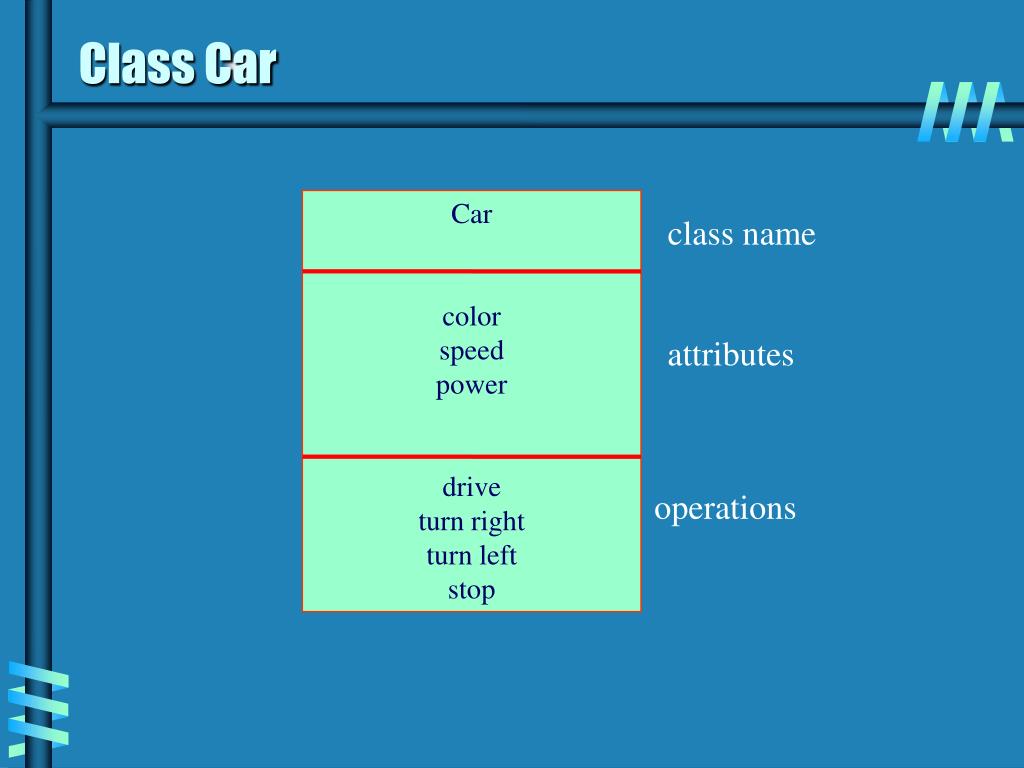 Class Car

Car

class name

color
speed
power

attributes

drive
turn right
turn left
stop

operations